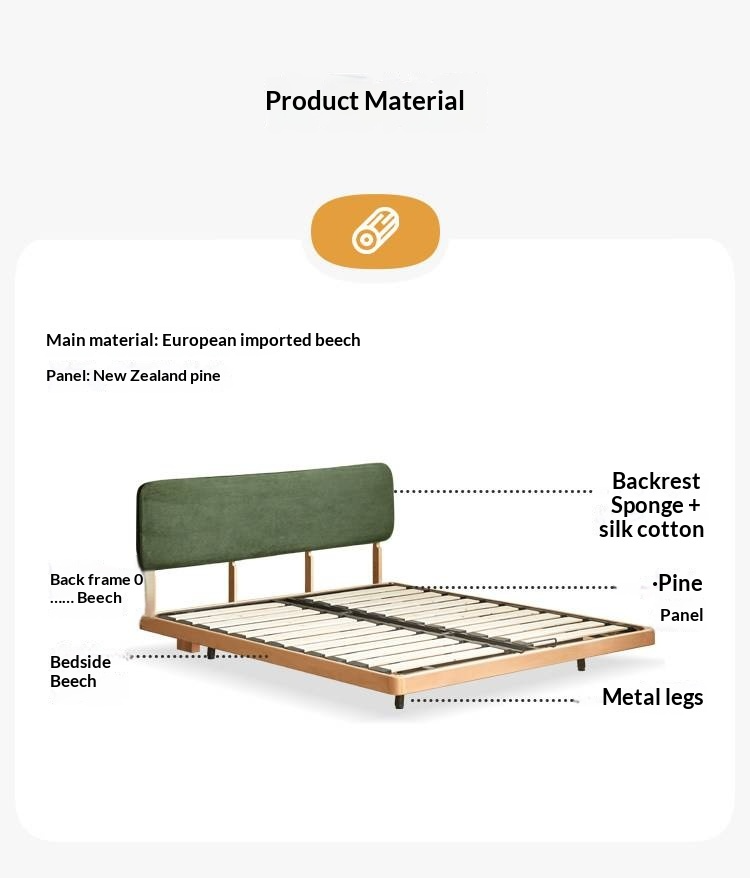 Product Material

Main material: European imported beech

Panel: New Zealand pine

Backrest
Sponge +
silk cotton

Back frame 0
...... Beech

·Pine
Panel

Bedside
Beech

Metal legs